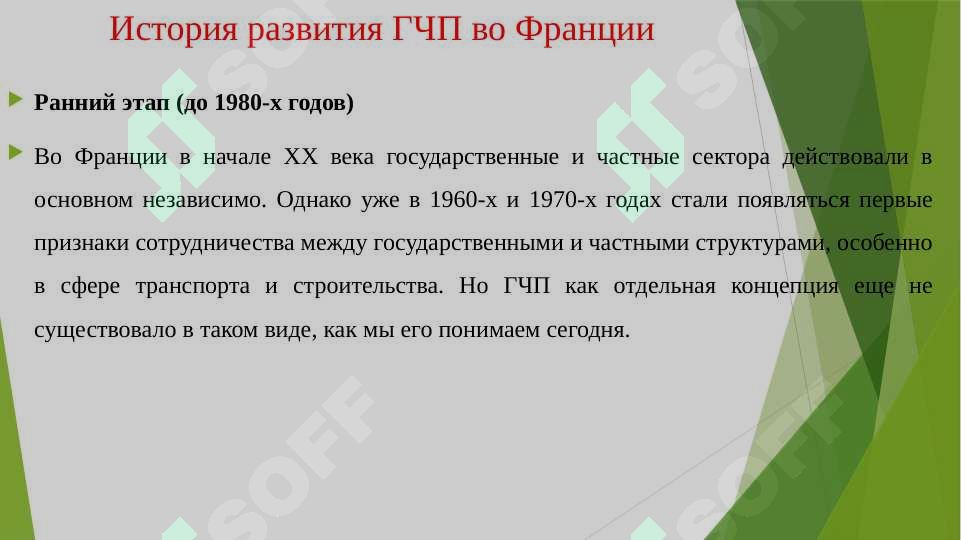 История развития ГЧП во Франции

Ранний этап (до 1980-х годов)

Во Франции в начале XX века государственные и частные сектора действовали в основном независимо. Однако уже в 1960-х и 1970-х годах стали появляться первые признаки сотрудничества между государственными и частными структурами, особенно в сфере транспорта и строительства. Но ГЧП как отдельная концепция еще не существовало в таком виде, как мы его понимаем сегодня.

SOFF SOFF SOFF SOFF